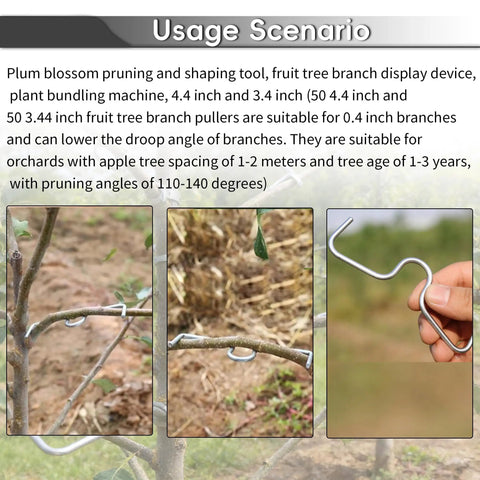 Usage Scenario

Plum blossom pruning and shaping tool, fruit tree branch display device, plant bundling machine, 4.4 inch and 3.4 inch (50 4.4 inch and 50 3.44 inch fruit tree branch pullers are suitable for 0.4 inch branches and can lower the droop angle of branches. They are suitable for orchards with apple tree spacing of 1-2 meters and tree age of 1-3 years, with pruning angles of 110-140 degrees)